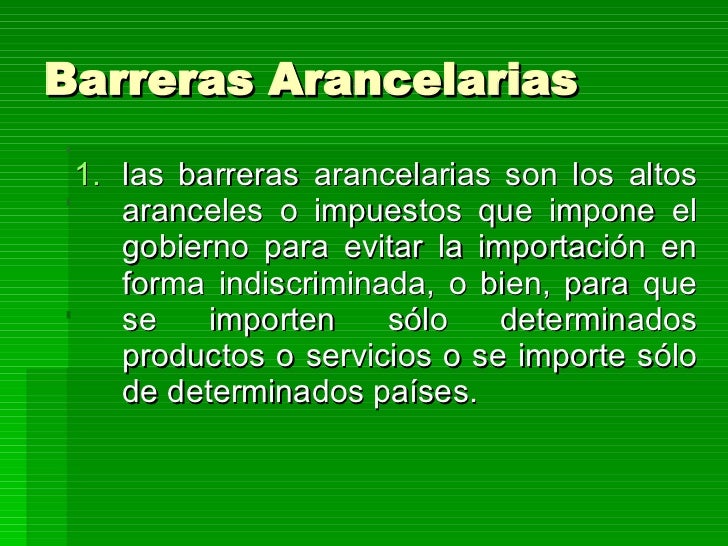 Barreras Arancelarias

1. las barreras arancelarias son los altos aranceles o impuestos que impone el gobierno para evitar la importación en forma indiscriminada, o bien, para que se importen sólo determinados productos o servicios o se importe sólo de determinados países.